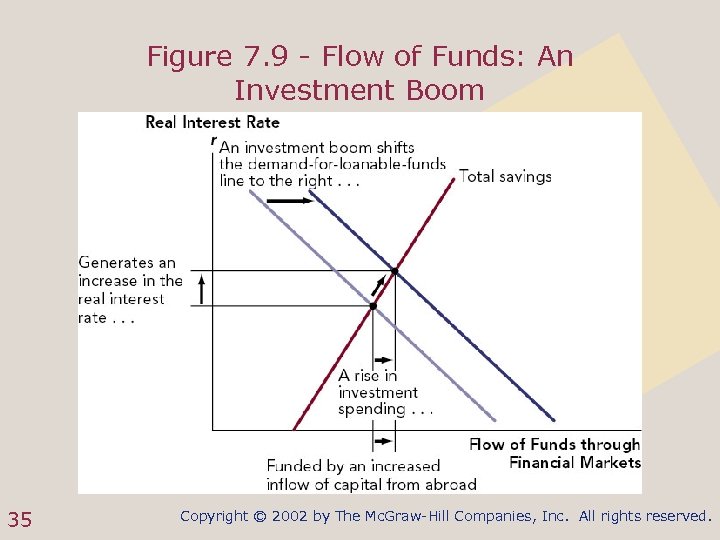 Figure 7.9 - Flow of Funds: An Investment Boom

Real Interest Rate

r

An investment boom shifts the demand-for-loanable-funds line to the right . . .

Total savings

Generates an increase in the real interest rate . . .

A rise in investment spending . . .

Flow of Funds through Financial Markets

Funded by an increased inflow of capital from abroad

35

Copyright © 2002 by The McGraw-Hill Companies, Inc. All rights reserved.